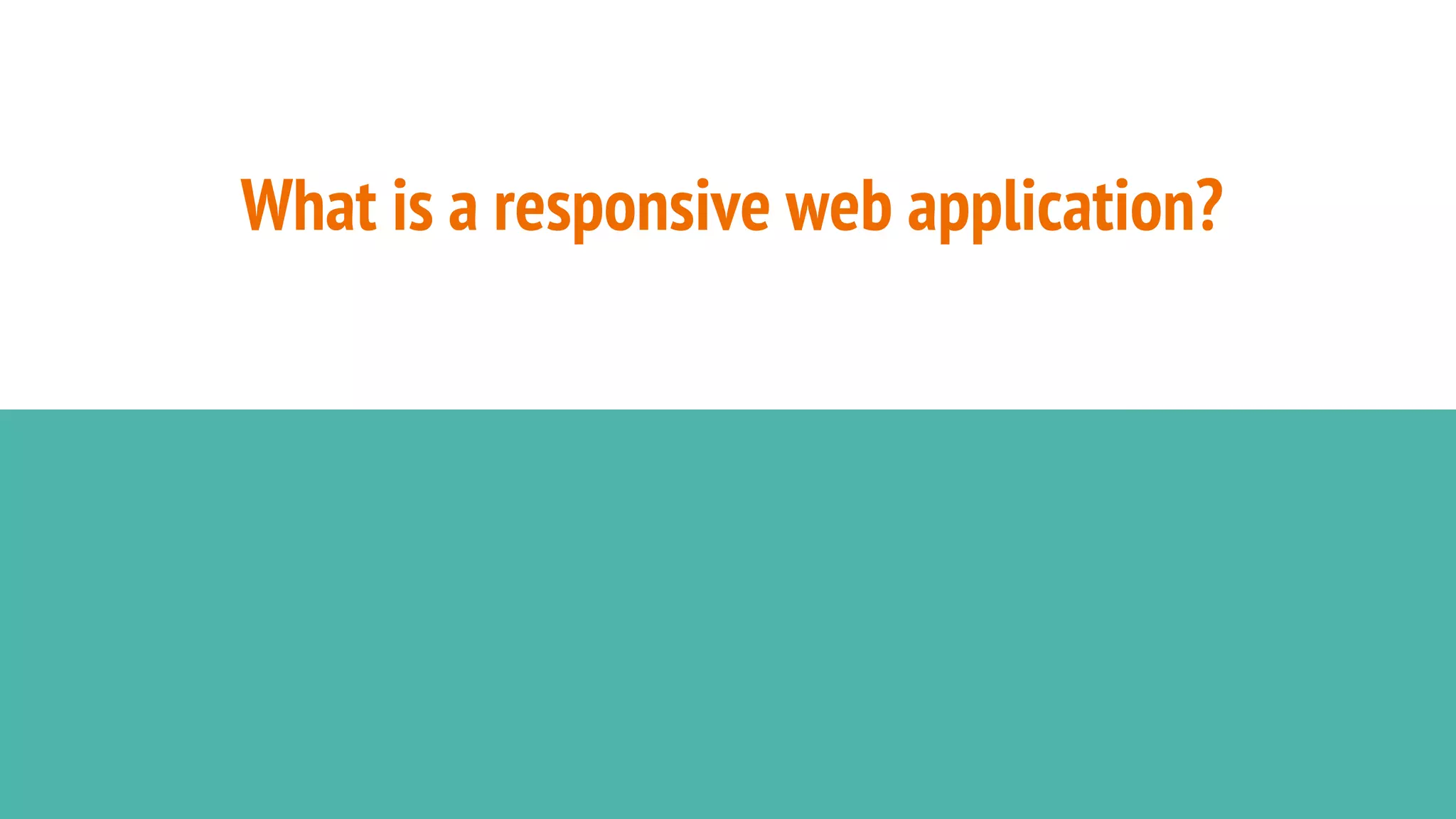 What is a responsive web application?